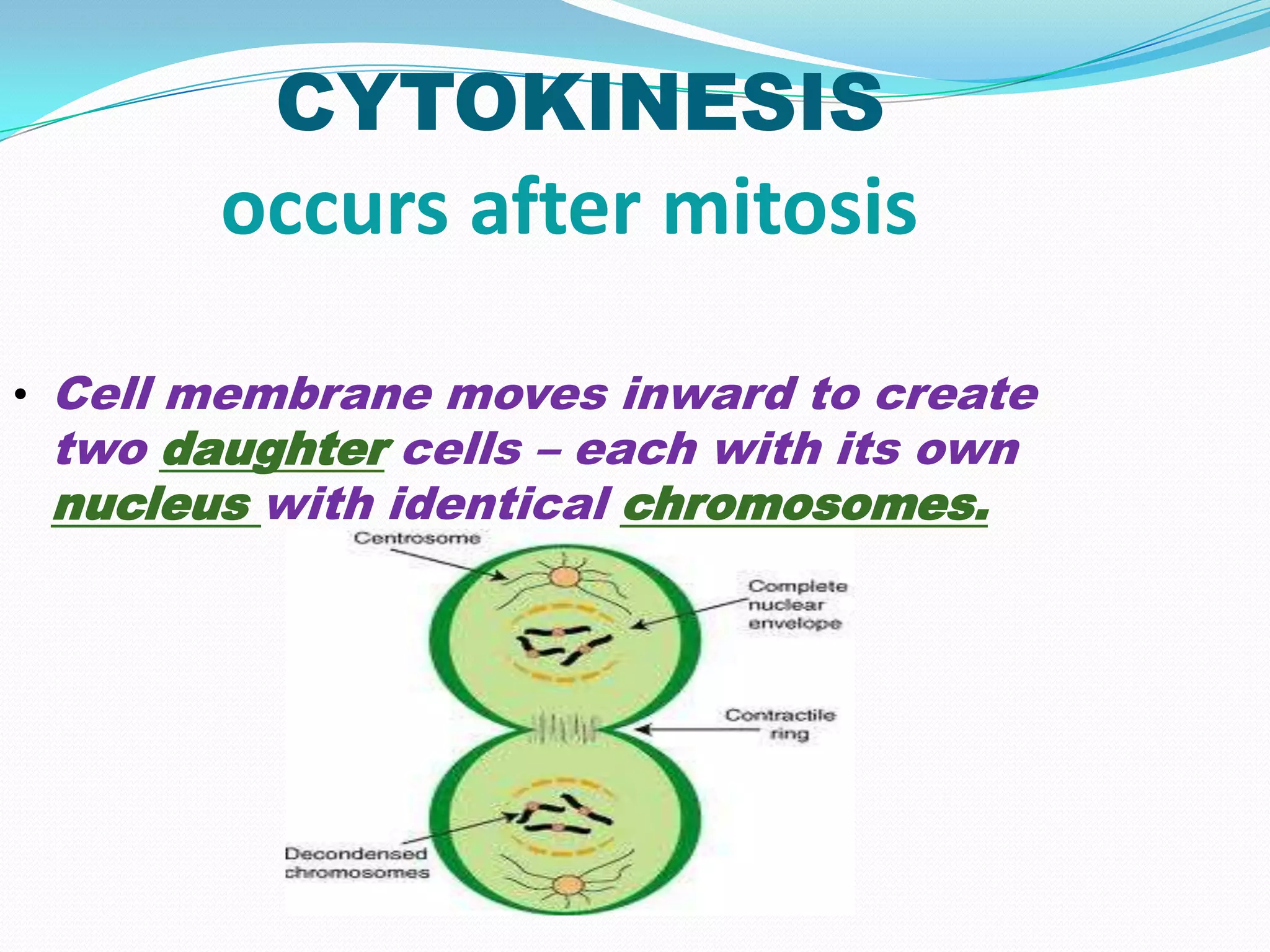 CYTOKINESIS
occurs after mitosis

• Cell membrane moves inward to create two daughter cells – each with its own nucleus with identical chromosomes.

Centrosome

Complete nuclear envelope

Contractile ring

Decondensed chromosomes